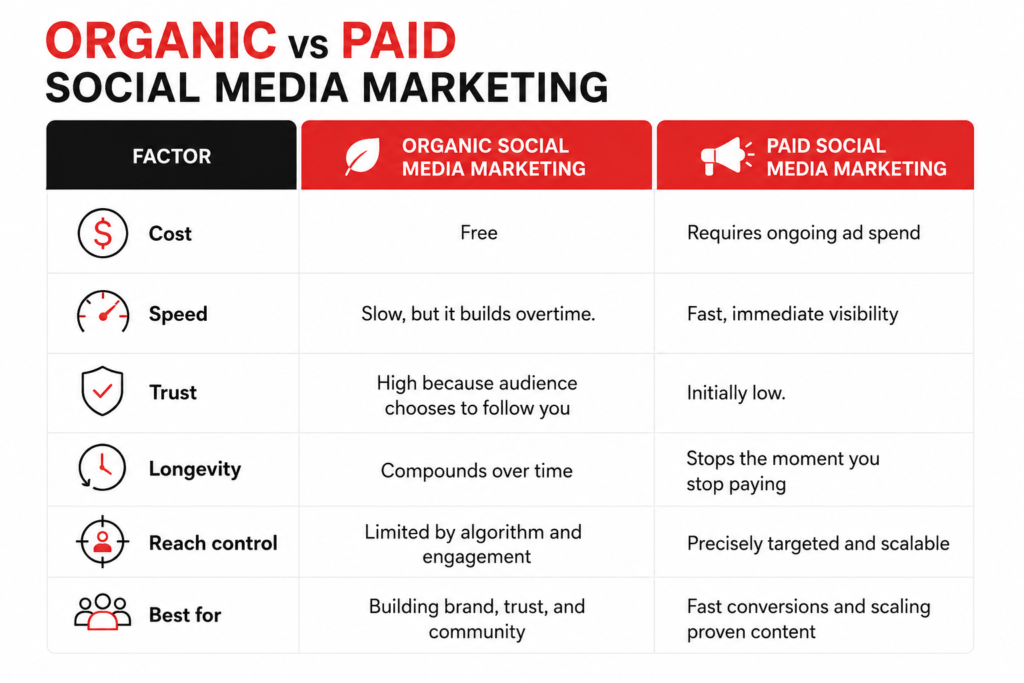 ORGANIC vs PAID
SOCIAL MEDIA MARKETING

| FACTOR | ORGANIC SOCIAL MEDIA MARKETING | PAID SOCIAL MEDIA MARKETING |
|---|---|---|
| Cost | Free | Requires ongoing ad spend |
| Speed | Slow, but it builds overtime. | Fast, immediate visibility |
| Trust | High because audience chooses to follow you | Initially low. |
| Longevity | Compounds over time | Stops the moment you stop paying |
| Reach control | Limited by algorithm and engagement | Precisely targeted and scalable |
| Best for | Building brand, trust, and community | Fast conversions and scaling proven content |